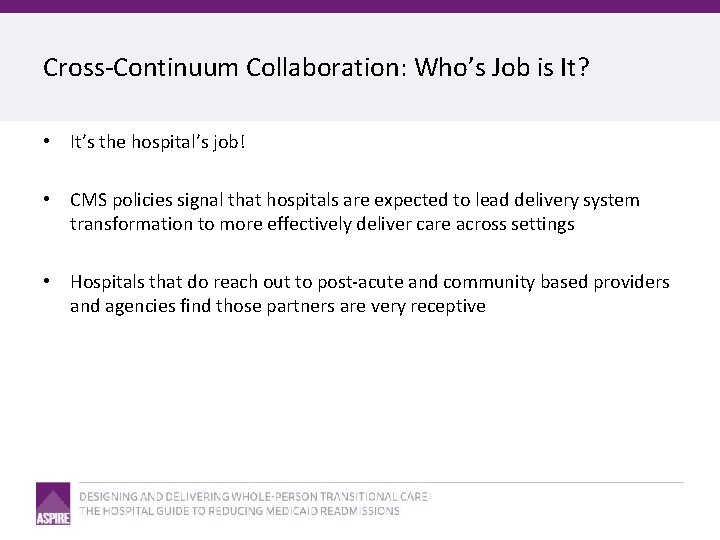 Cross-Continuum Collaboration: Who's Job is It?

• It's the hospital's job!

• CMS policies signal that hospitals are expected to lead delivery system transformation to more effectively deliver care across settings

• Hospitals that do reach out to post-acute and community based providers and agencies find those partners are very receptive

ASPIRE

DESIGNING AND DELIVERING WHOLE-PERSON TRANSITIONAL CARE:
THE HOSPITAL GUIDE TO REDUCING MEDICAID READMISSIONS